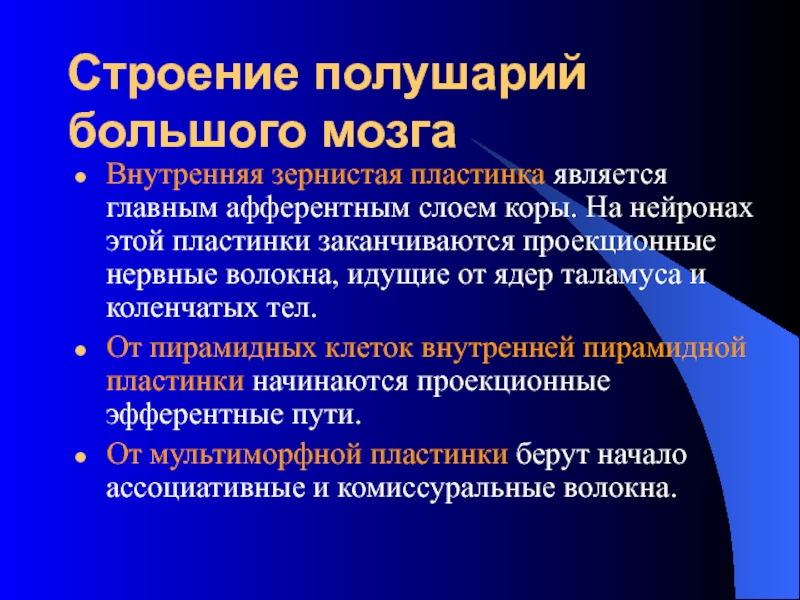 Строение полушарий большого мозга

- Внутренняя зернистая пластинка является главным афферентным слоем коры. На нейронах этой пластинки заканчиваются проекционные нервные волокна, идущие от ядер таламуса и коленчатых тел.
- От пирамидных клеток внутренней пирамидной пластинки начинаются проекционные эфферентные пути.
- От мультиморфной пластинки берут начало ассоциативные и комиссуральные волокна.